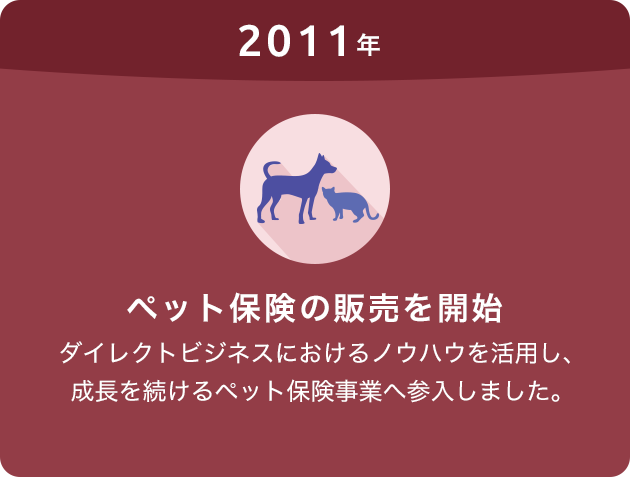 2011年

ペット保険の販売を開始

ダイレクトビジネスにおけるノウハウを活用し、成長を続けるペット保険事業へ参入しました。